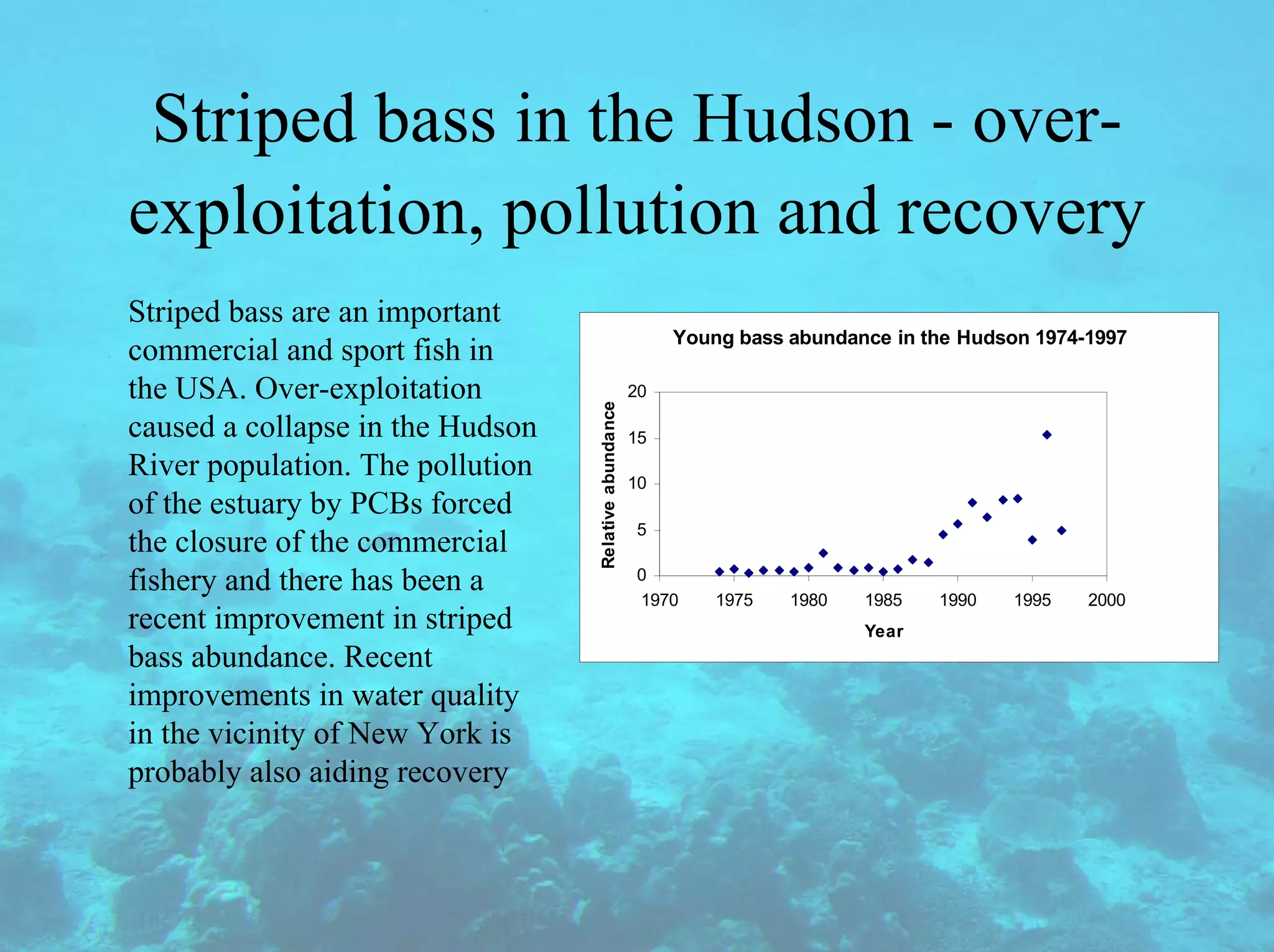 Striped bass in the Hudson - over-exploitation, pollution and recovery

Striped bass are an important commercial and sport fish in the USA. Over-exploitation caused a collapse in the Hudson River population. The pollution of the estuary by PCBs forced the closure of the commercial fishery and there has been a recent improvement in striped bass abundance. Recent improvements in water quality in the vicinity of New York is probably also aiding recovery

Young bass abundance in the Hudson 1974-1997

Relative abundance

20
15
10
5
0

1970 1975 1980 1985 1990 1995 2000

Year